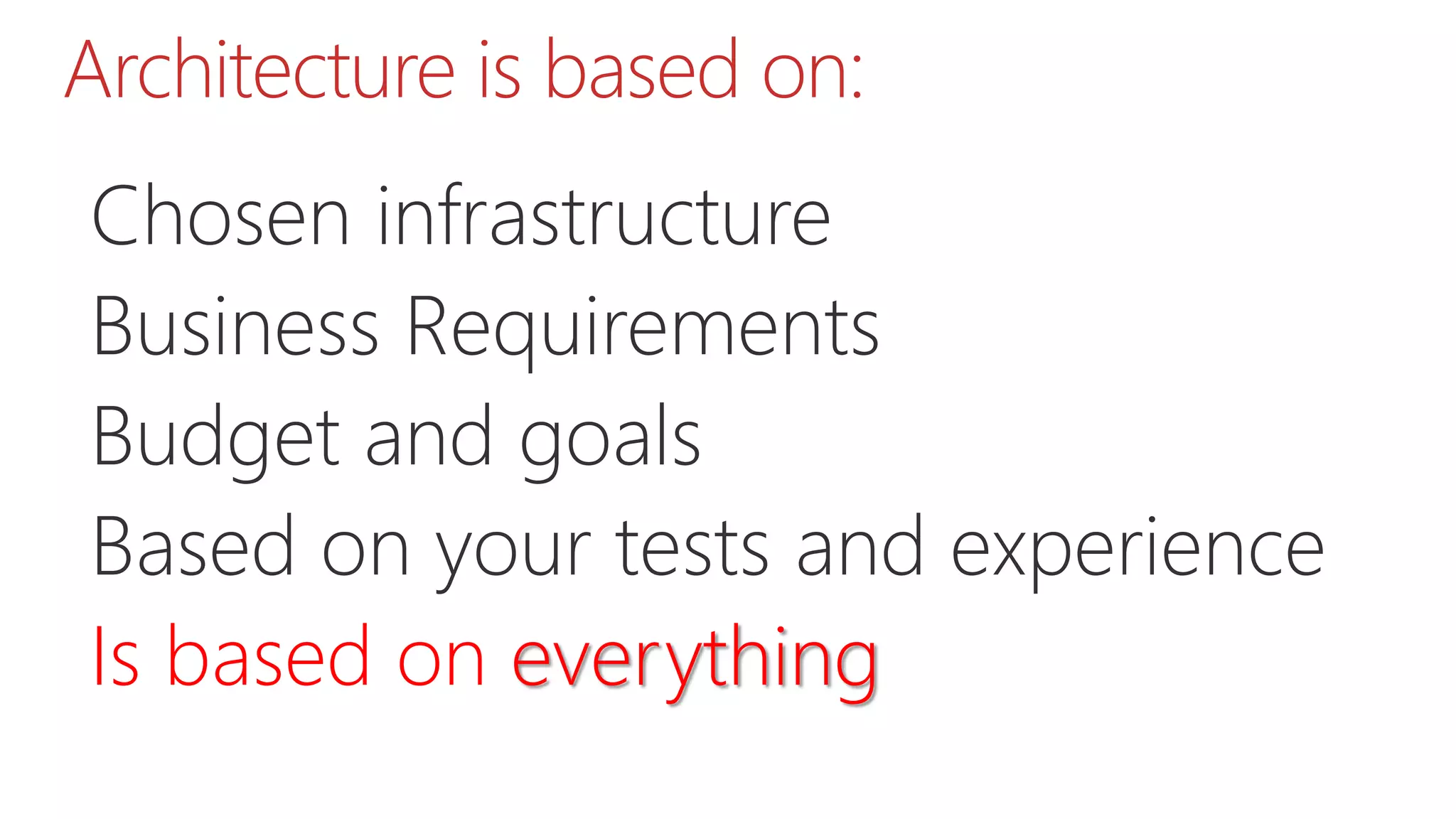 Architecture is based on:

Chosen infrastructure
Business Requirements
Budget and goals
Based on your tests and experience
Is based on everything